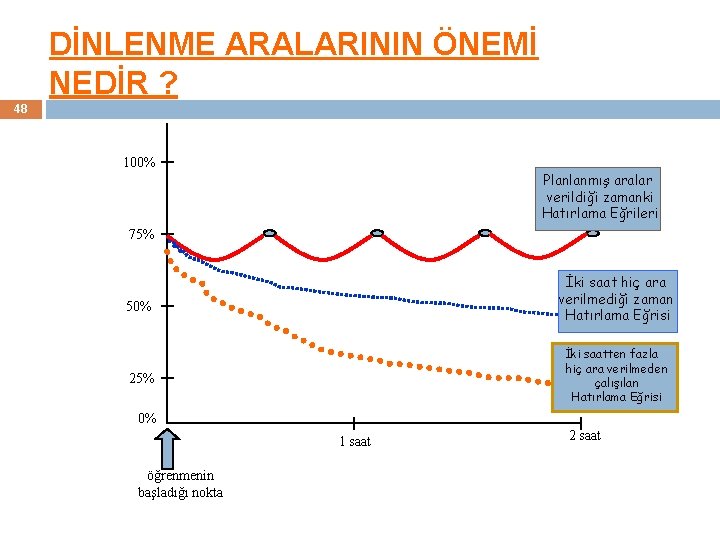 DİNLENME ARALARININ ÖNEMİ NEDİR ?

48

100%

75%

50%

25%

0%

Planlanmış aralar verildiği zamanki Hatırlama Eğrileri

İki saat hiç ara verilmediği zaman Hatırlama Eğrisi

İki saatten fazla hiç ara verilmeden çalışılan Hatırlama Eğrisi

1 saat

2 saat

öğrenmenin başladığı nokta